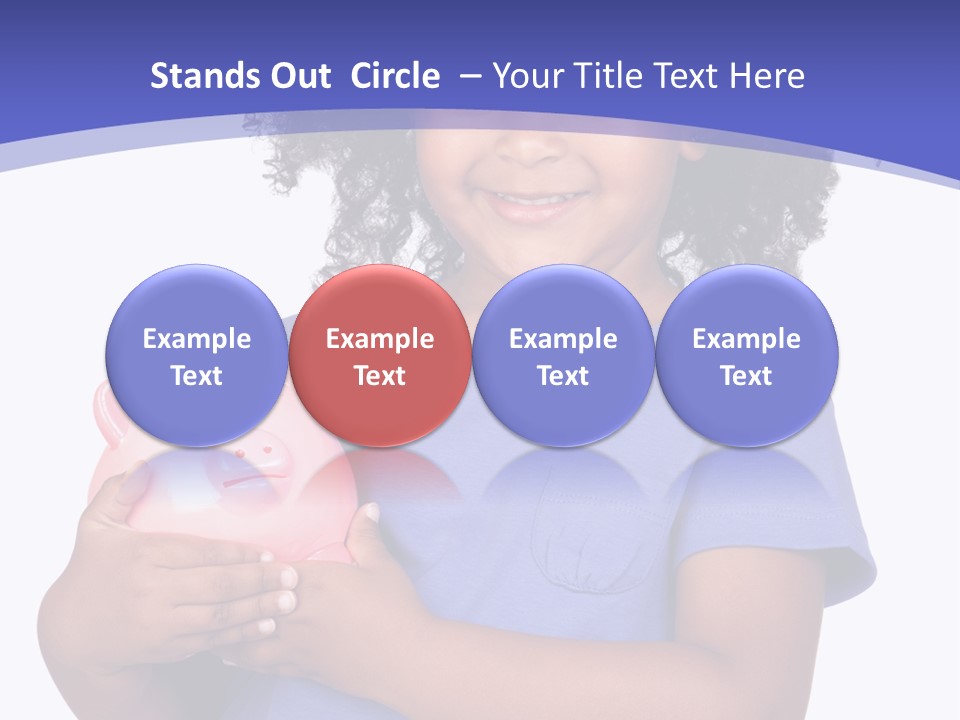 Stands Out Circle – Your Title Text Here

Example Text

Example Text

Example Text

Example Text